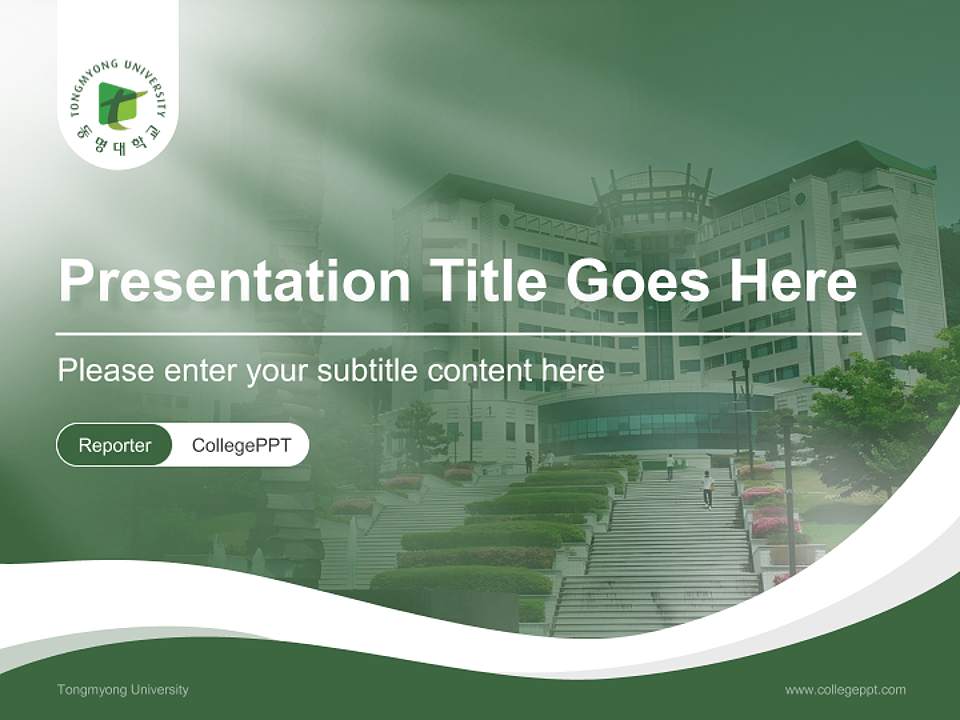 TONGMYONG UNIVERSITY
동명대학교

Presentation Title Goes Here

Please enter your subtitle content here

Reporter CollegePPT

Tongmyong University

www.collegeppt.com